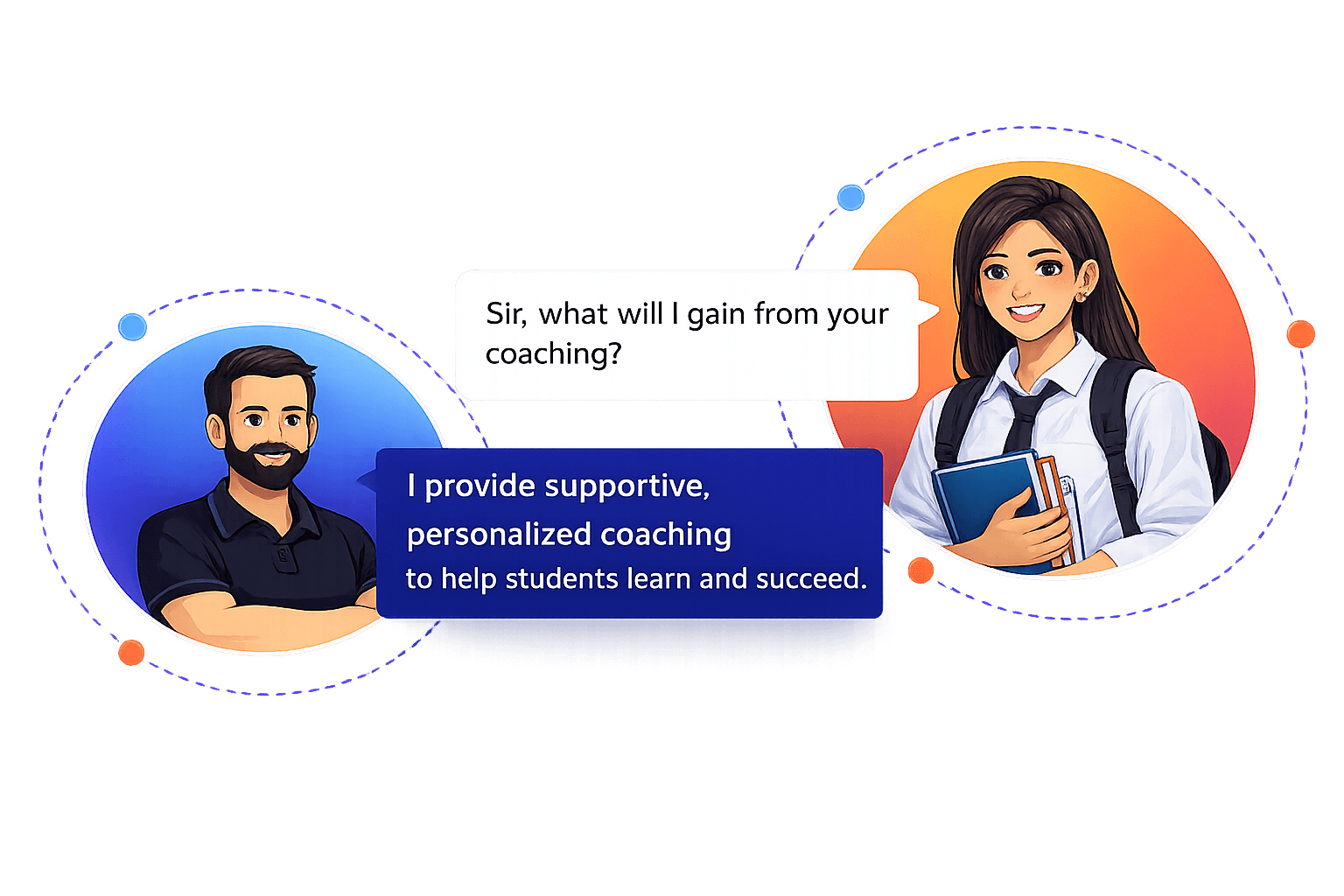 Sir, what will I gain from your coaching?

I provide supportive, personalized coaching to help students learn and succeed.